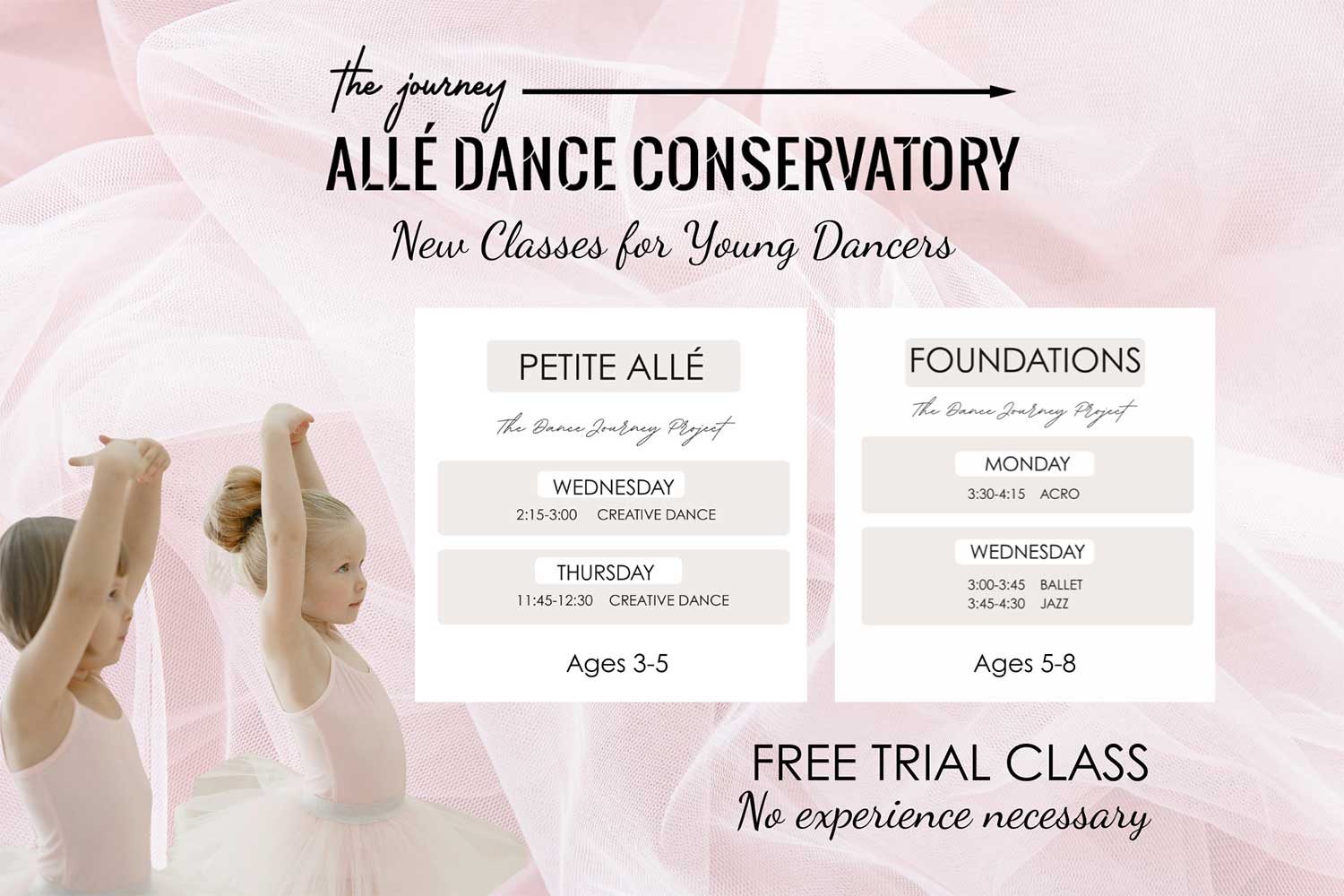 the journey

ALLÉ DANCE CONSERVATORY

New Classes for Young Dancers

PETITE ALLÉ

The Dance Journey Project

WEDNESDAY
2:15-3:00 CREATIVE DANCE

THURSDAY
11:45-12:30 CREATIVE DANCE

Ages 3-5

FOUNDATIONS

The Dance Journey Project

MONDAY
3:30-4:15 ACRO

WEDNESDAY
3:00-3:45 BALLET
3:45-4:30 JAZZ

Ages 5-8

FREE TRIAL CLASS
No experience necessary